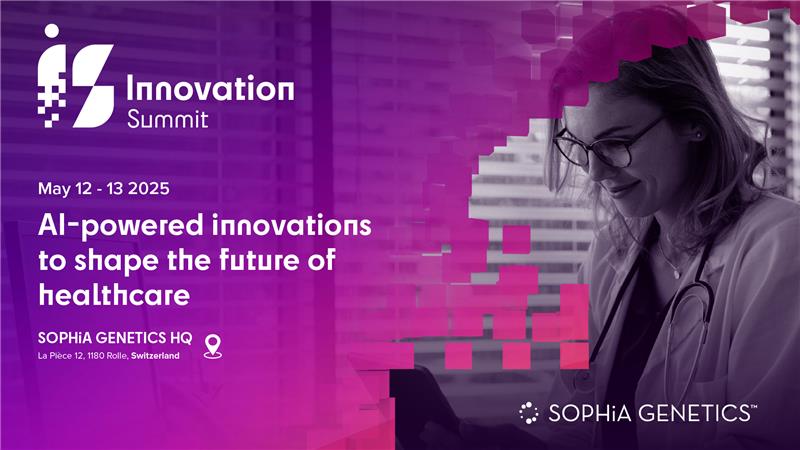 Innovation Summit

May 12 - 13 2025

AI-powered innovations to shape the future of healthcare

SOPHiA GENETICS HQ
La Pièce 12, 1180 Rolle, Switzerland

SOPHiA GENETICS™